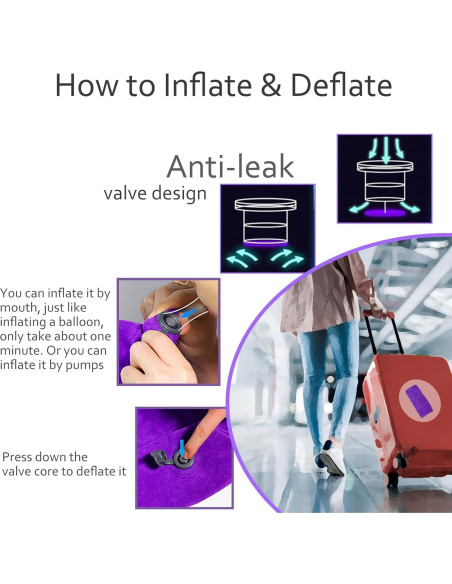 How to Inflate & Deflate

Anti-leak
valve design

You can inflate it by mouth, just like inflating a balloon, only take about one minute. Or you can inflate it by pumps

Press down the valve core to deflate it